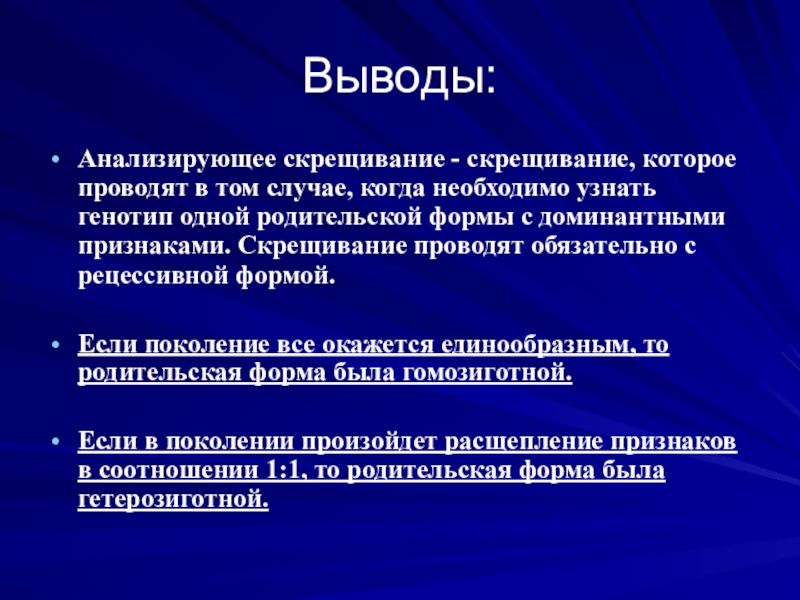 Выводы:

• Анализирующее скрещивание - скрещивание, которое проводят в том случае, когда необходимо узнать генотип одной родительской формы с доминантными признаками. Скрещивание проводят обязательно с рецессивной формой.

• Если поколение все окажется единообразным, то родительская форма была гомозиготной.

• Если в поколении произойдет расщепление признаков в соотношении 1:1, то родительская форма была гетерозиготной.